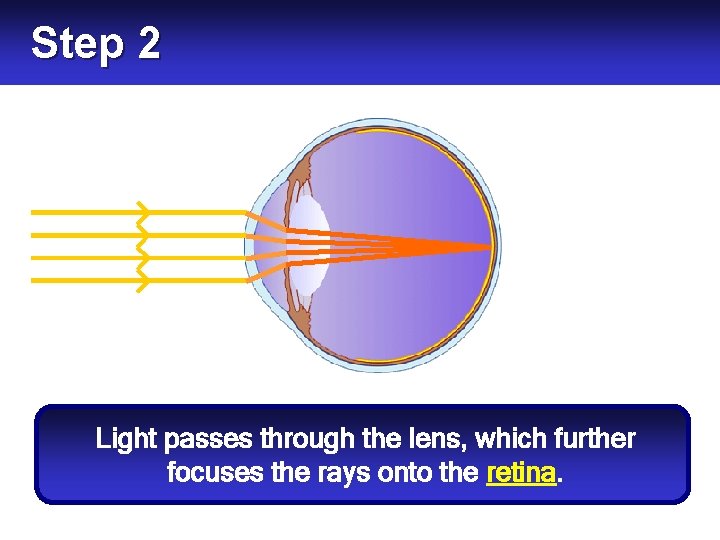 Step 2

Light passes through the lens, which further focuses the rays onto the retina.